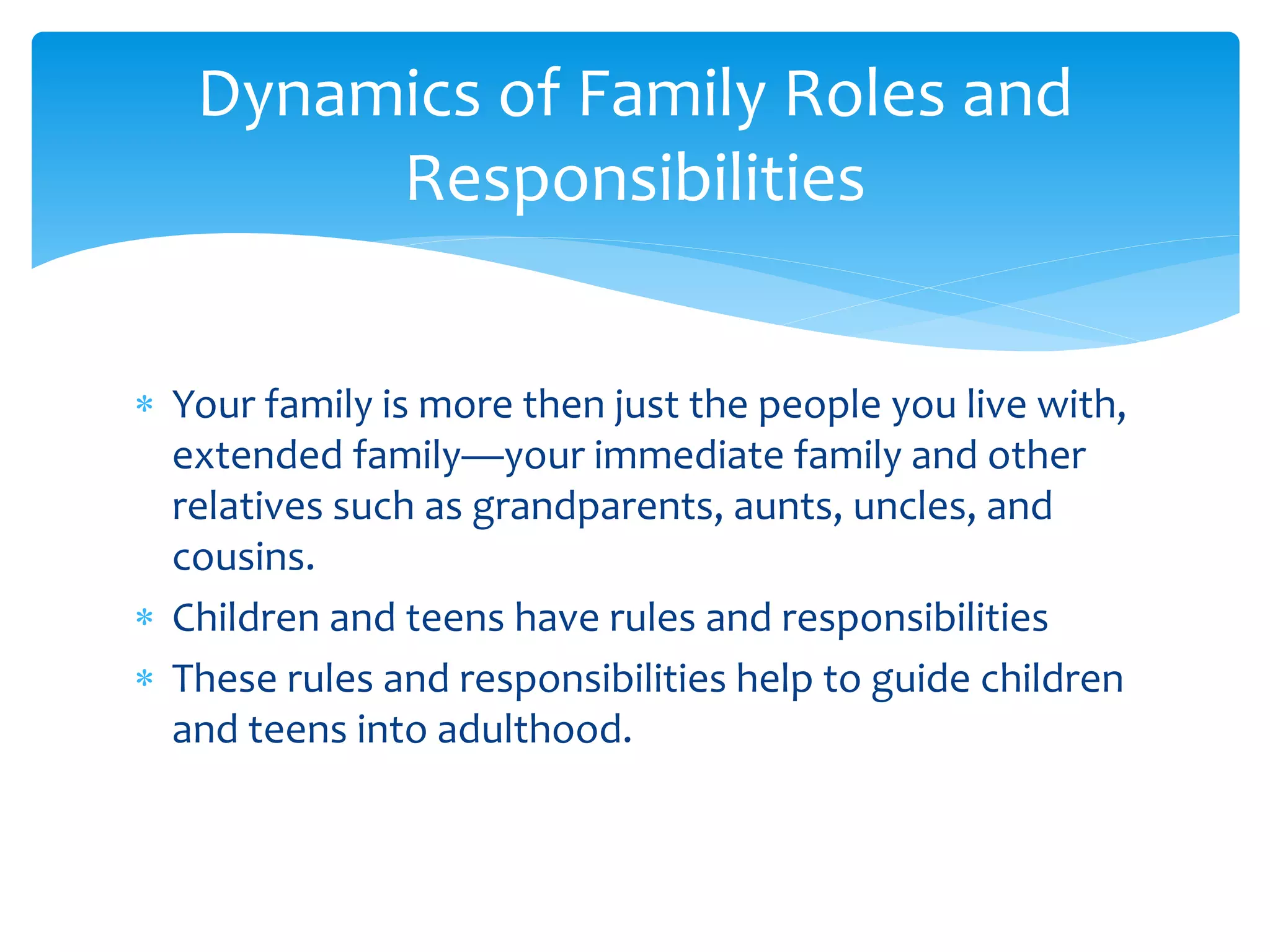 Dynamics of Family Roles and Responsibilities

* Your family is more then just the people you live with, extended family—your immediate family and other relatives such as grandparents, aunts, uncles, and cousins.
* Children and teens have rules and responsibilities
* These rules and responsibilities help to guide children and teens into adulthood.